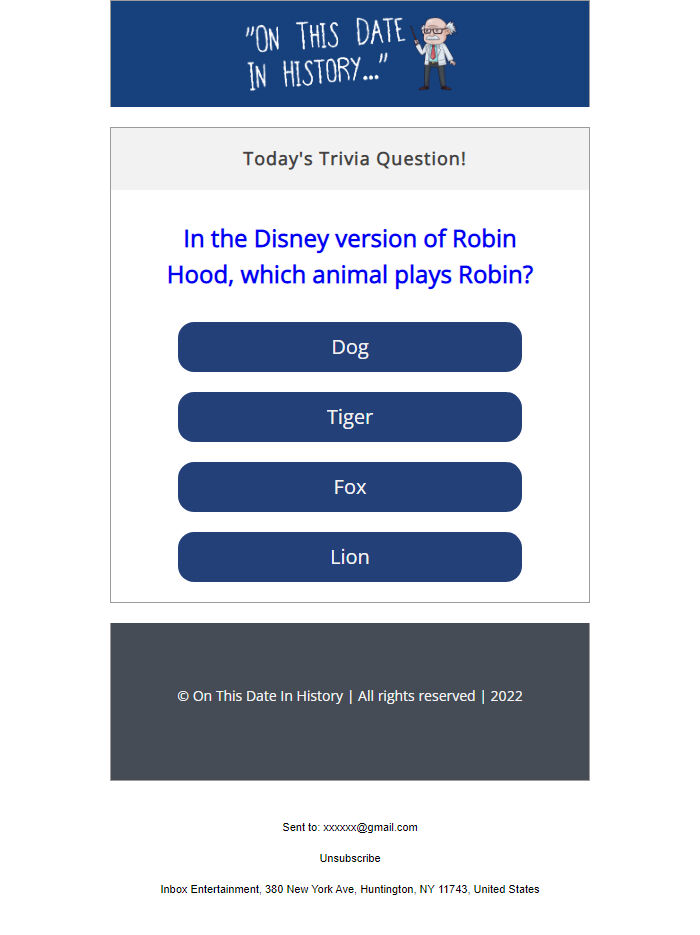 "ON THIS DATE IN HISTORY..."

Today's Trivia Question!

In the Disney version of Robin Hood, which animal plays Robin?

Dog

Tiger

Fox

Lion

© On This Date In History | All rights reserved | 2022

Sent to: xxxxxx@gmail.com

Unsubscribe

Inbox Entertainment, 380 New York Ave, Huntington, NY 11743, United States